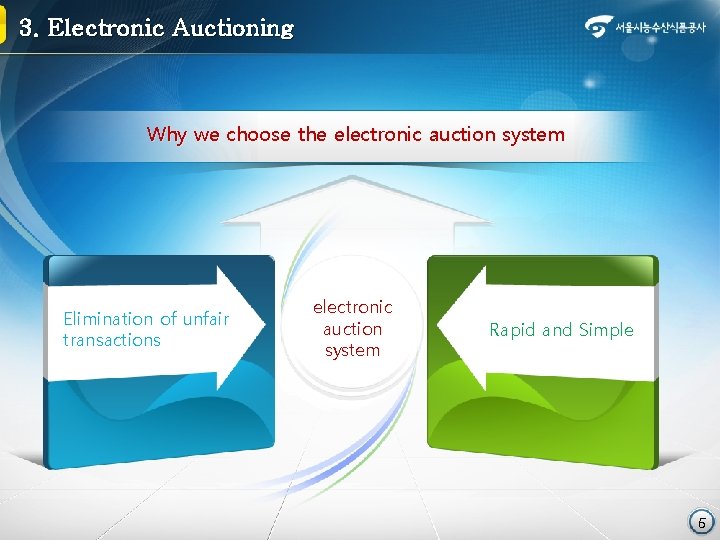 3. Electronic Auctioning

서울시농수산식품공사

Why we choose the electronic auction system

Elimination of unfair transactions

electronic auction system

Rapid and Simple

5